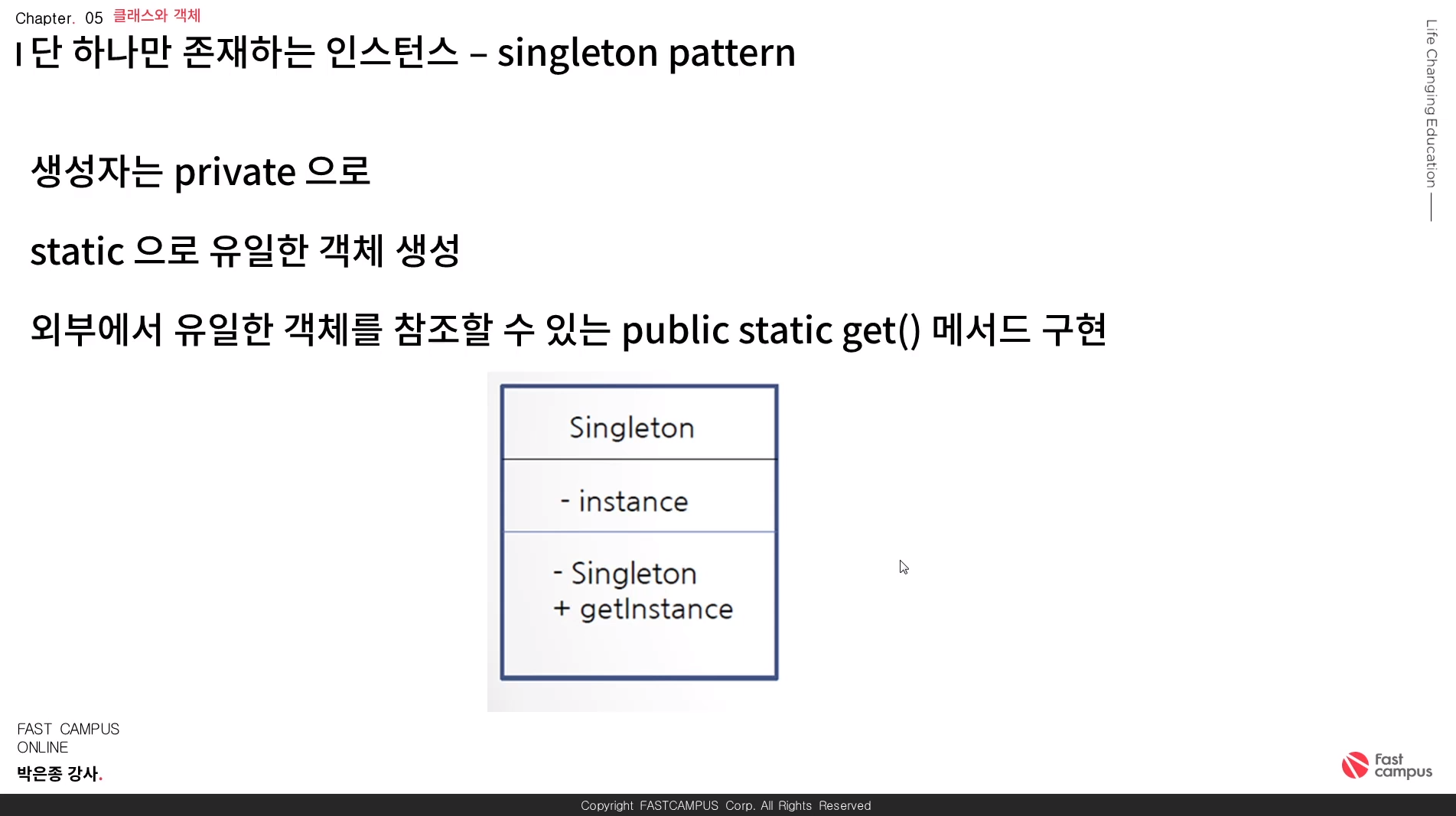 Chapter. 05 클래스와 객체

I 단 하나만 존재하는 인스턴스 – singleton pattern

Life Changing Education

생성자는 private 으로

static 으로 유일한 객체 생성

외부에서 유일한 객체를 참조할 수 있는 public static get() 메서드 구현

Singleton

- instance

- Singleton
+ getInstance

FAST CAMPUS ONLINE
박은종 강사.

Fast campus

Copyright FASTCAMPUS Corp. All Rights Reserved